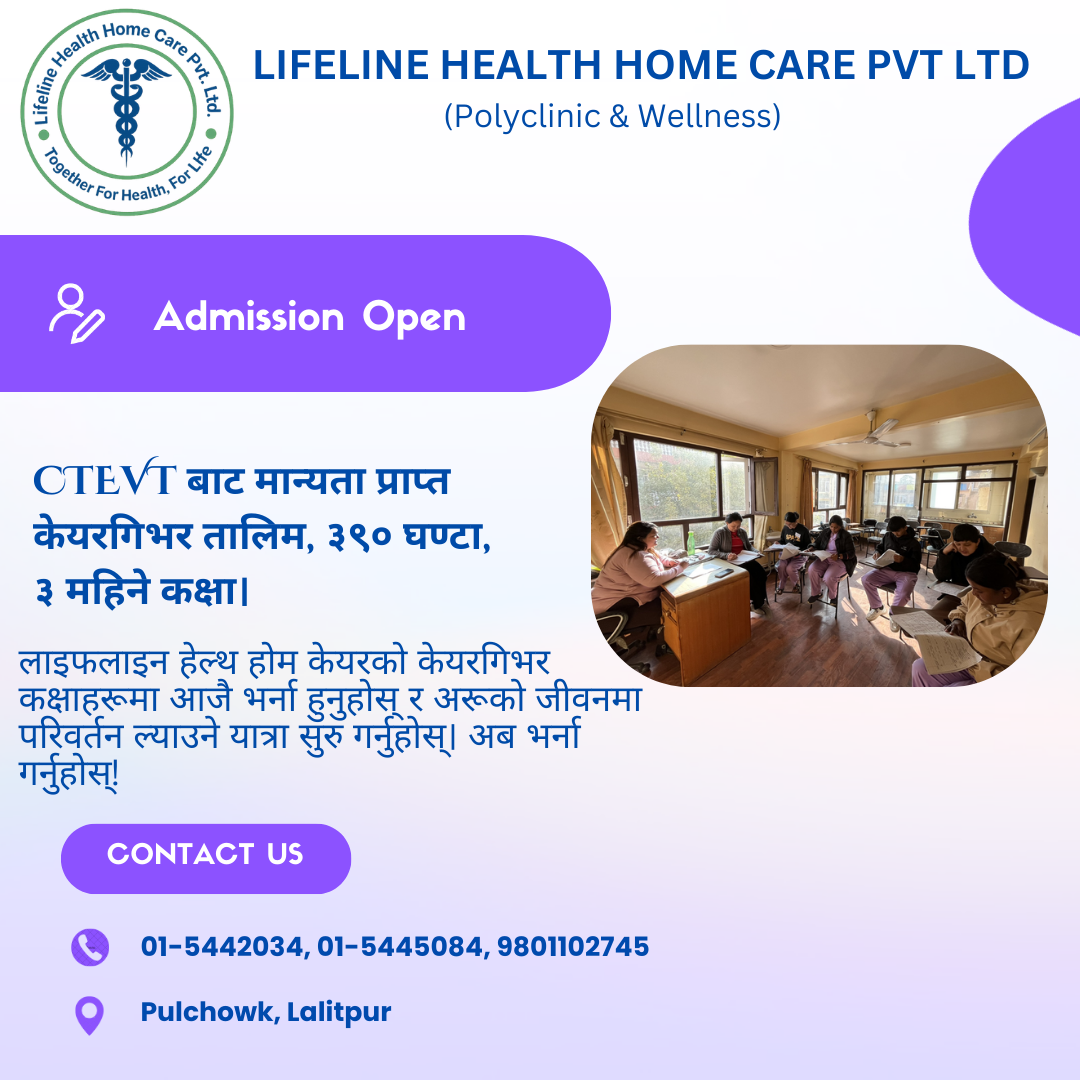 Lifeline Health Home Care Pvt. Ltd.
Together For Health, For Life

LIFELINE HEALTH HOME CARE PVT LTD
(Polyclinic & Wellness)

Admission Open

CTEVT बाट मान्यता प्राप्त केयरगिभर तालिम, ३९० घण्टा, ३ महिने कक्षा।

लाइफलाइन हेल्थ होम केयरको केयरगिभर कक्षाहरूमा आजै भर्ना हुनुहोस् र अरूको जीवनमा परिवर्तन ल्याउने यात्रा सुरु गर्नुहोस्। अब भर्ना गर्नुहोस्!

CONTACT US

01-5442034, 01-5445084, 9801102745

Pulchowk, Lalitpur